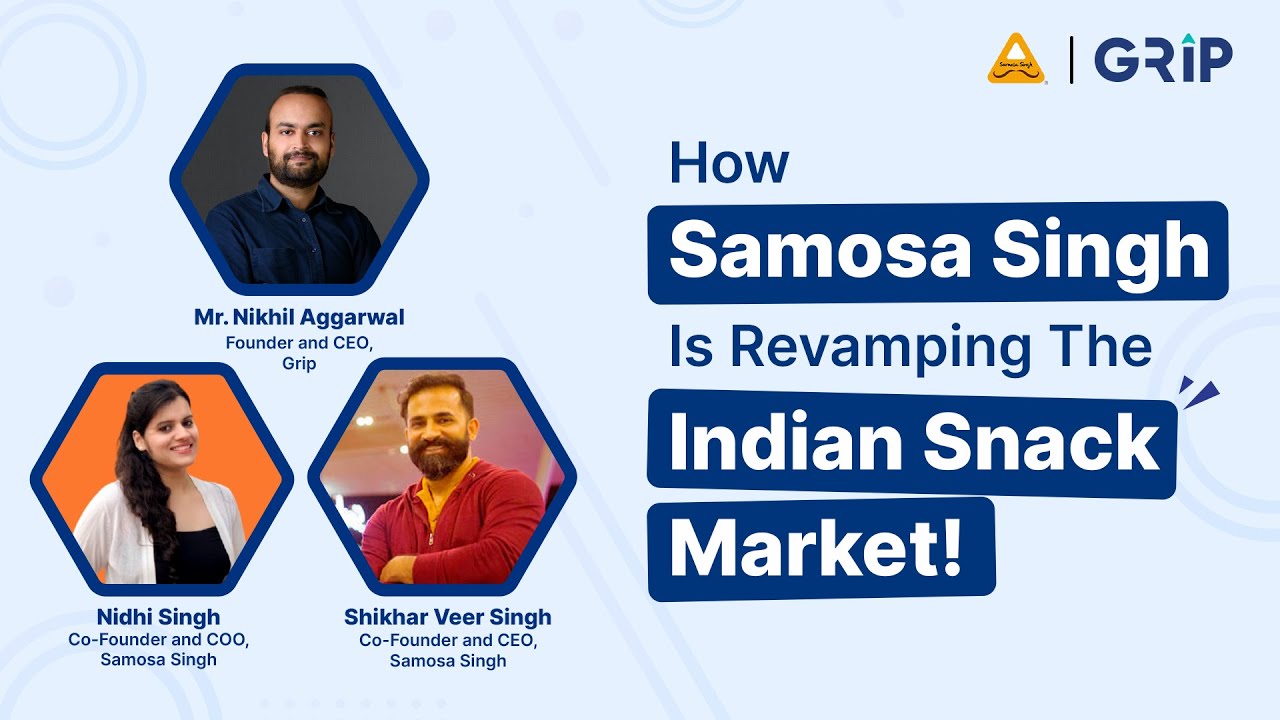 Samosa Singh | GRIP

Mr. Nikhil Aggarwal
Founder and CEO,
Grip

Nidhi Singh
Co-Founder and COO,
Samosa Singh

Shikhar Veer Singh
Co-Founder and CEO,
Samosa Singh

How
Samosa Singh
Is Revamping The
Indian Snack
Market!